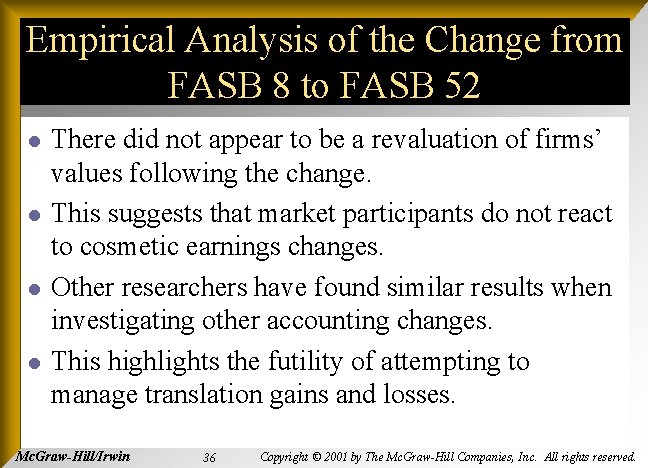 Empirical Analysis of the Change from FASB 8 to FASB 52

- There did not appear to be a revaluation of firms' values following the change.
- This suggests that market participants do not react to cosmetic earnings changes.
- Other researchers have found similar results when investigating other accounting changes.
- This highlights the futility of attempting to manage translation gains and losses.

McGraw-Hill/Irwin 36 Copyright © 2001 by The McGraw-Hill Companies, Inc. All rights reserved.